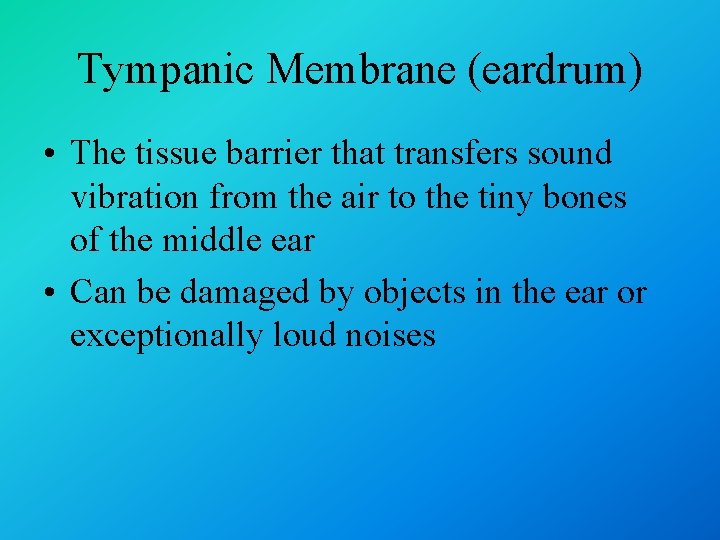 Tympanic Membrane (eardrum)

• The tissue barrier that transfers sound vibration from the air to the tiny bones of the middle ear

• Can be damaged by objects in the ear or exceptionally loud noises